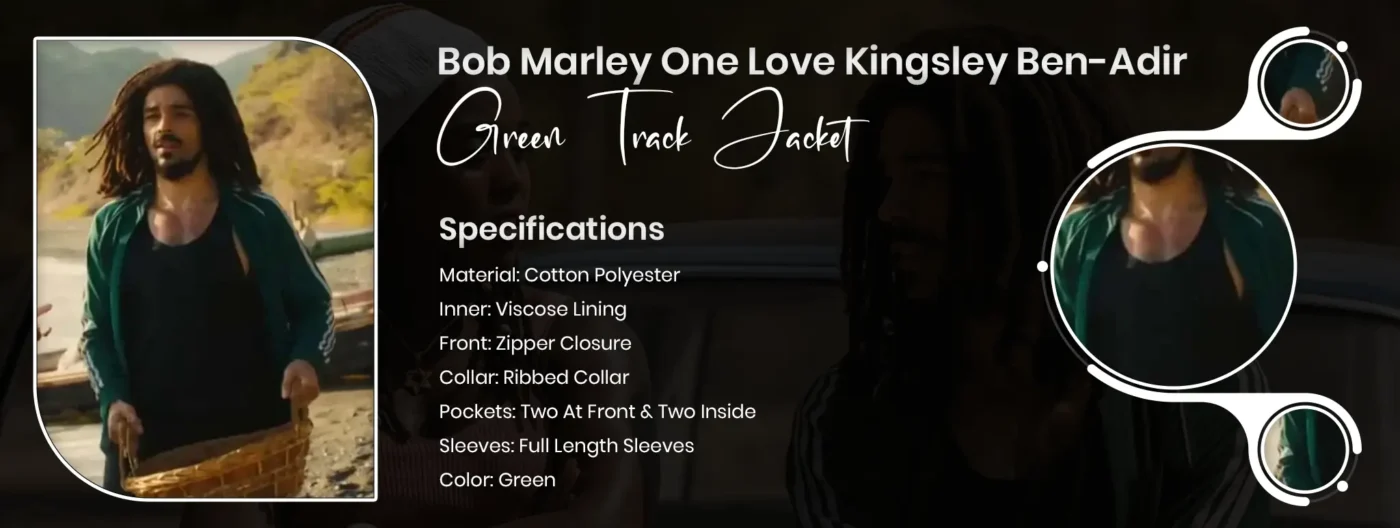 Bob Marley One Love Kingsley Ben-Adir
Green Track Jacket

Specifications

Material: Cotton Polyester
Inner: Viscose Lining
Front: Zipper Closure
Collar: Ribbed Collar
Pockets: Two At Front & Two Inside
Sleeves: Full Length Sleeves
Color: Green